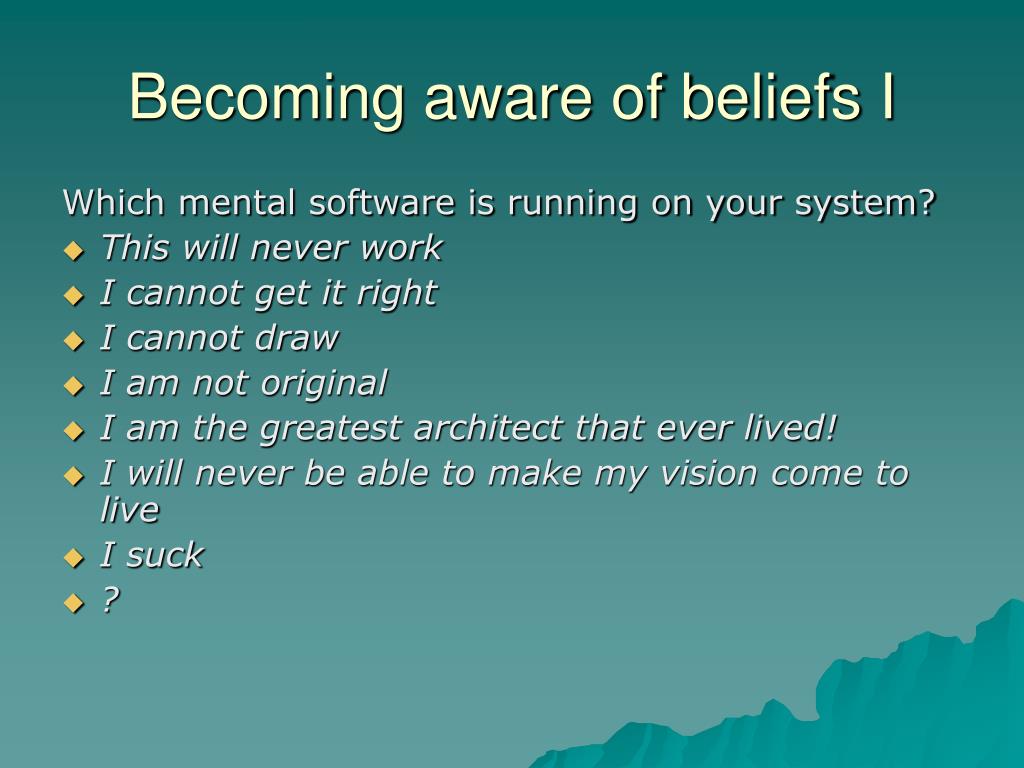 Becoming aware of beliefs I

Which mental software is running on your system?

- This will never work
- I cannot get it right
- I cannot draw
- I am not original
- I am the greatest architect that ever lived!
- I will never be able to make my vision come to live
- I suck
- ?